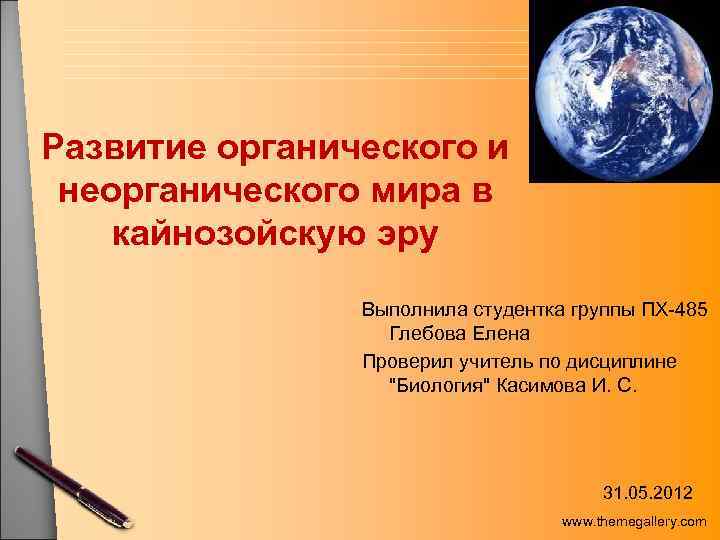 Развитие органического и неорганического мира в кайнозойскую эру

Выполнила студентка группы ПХ-485 Глебова Елена

Проверил учитель по дисциплине "Биология" Касимова И. С.

31.05.2012

www.themegallery.com